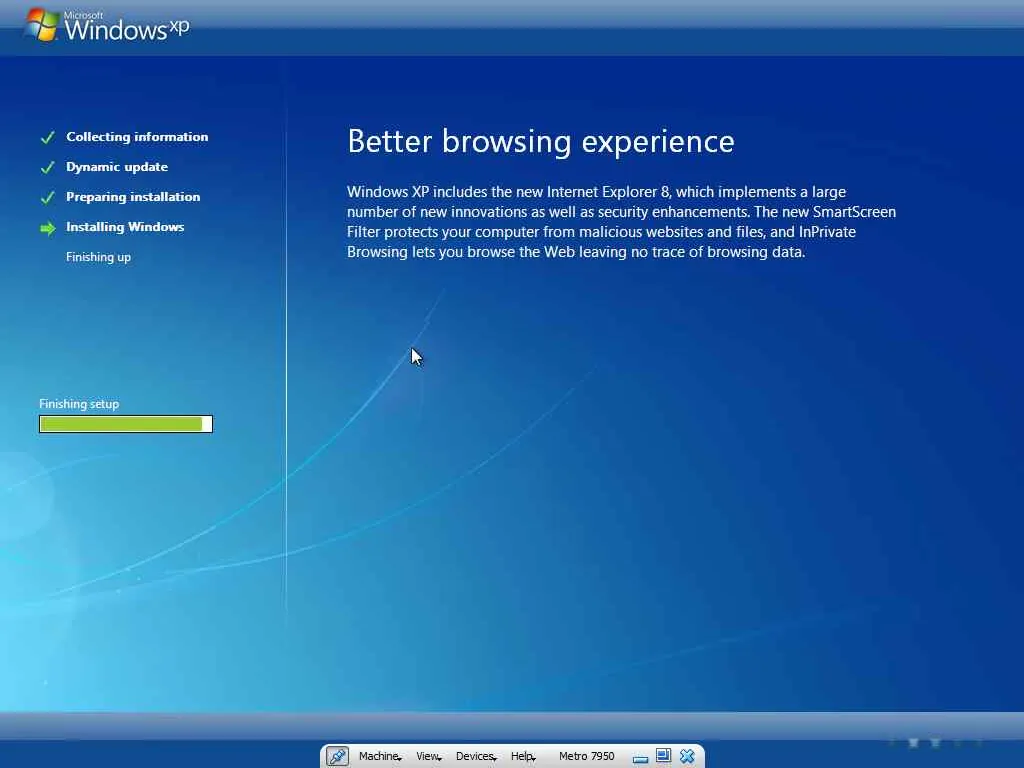 Microsoft Windows xp

Collecting information
Dynamic update
Preparing installation
Installing Windows
Finishing up

Finishing setup

Better browsing experience

Windows XP includes the new Internet Explorer 8, which implements a large number of new innovations as well as security enhancements. The new SmartScreen Filter protects your computer from malicious websites and files, and InPrivate Browsing lets you browse the Web leaving no trace of browsing data.

Machine View Devices Help Metro 7950